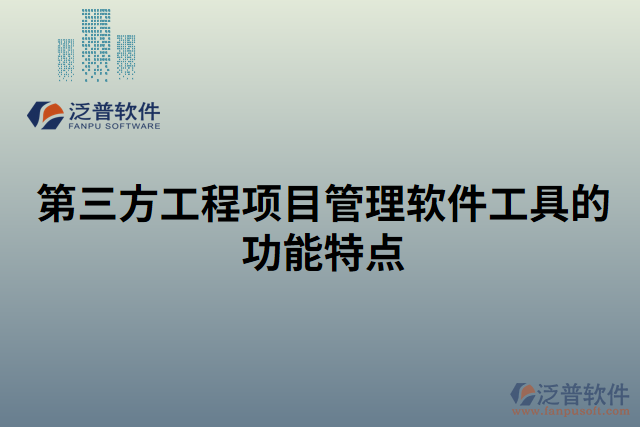 泛普软件
FANPU SOFTWARE

第三方工程项目管理软件工具的功能特点

泛普软件
www.fanpusoft.com